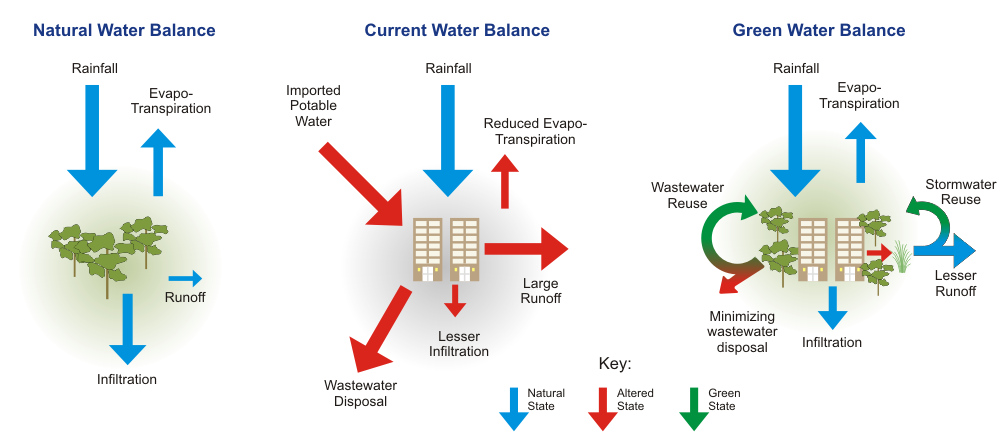 Natural Water Balance

Rainfall

Evapo-Transpiration

Runoff

Infiltration

Current Water Balance

Imported Potable Water

Rainfall

Reduced Evapo-Transpiration

Large Runoff

Lesser Infiltration

Wastewater Disposal

Green Water Balance

Rainfall

Evapo-Transpiration

Wastewater Reuse

Stormwater Reuse

Lesser Runoff

Minimizing wastewater disposal

Infiltration

Key:

Natural State

Altered State

Green State